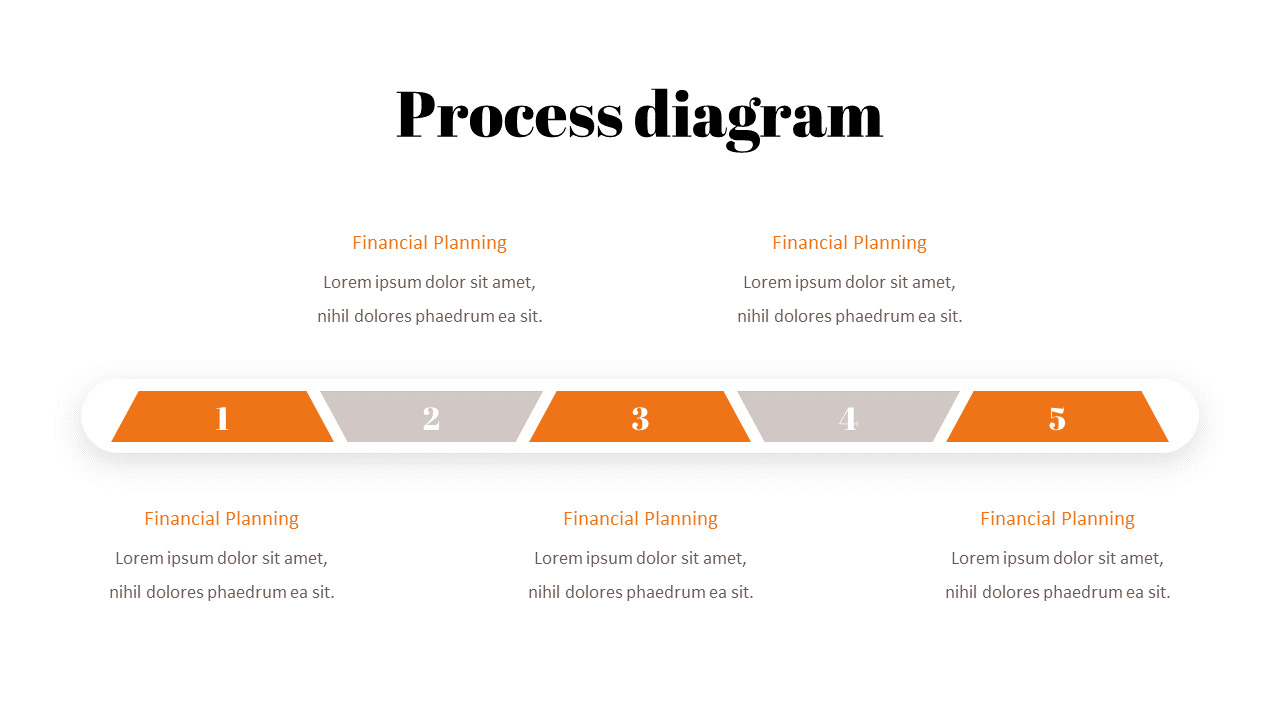 Process diagram

Financial Planning

Lorem ipsum dolor sit amet, nihil dolores phaedrum ea sit.

Financial Planning

Lorem ipsum dolor sit amet, nihil dolores phaedrum ea sit.

1 2 3 4 5

Financial Planning

Lorem ipsum dolor sit amet, nihil dolores phaedrum ea sit.

Financial Planning

Lorem ipsum dolor sit amet, nihil dolores phaedrum ea sit.

Financial Planning

Lorem ipsum dolor sit amet, nihil dolores phaedrum ea sit.